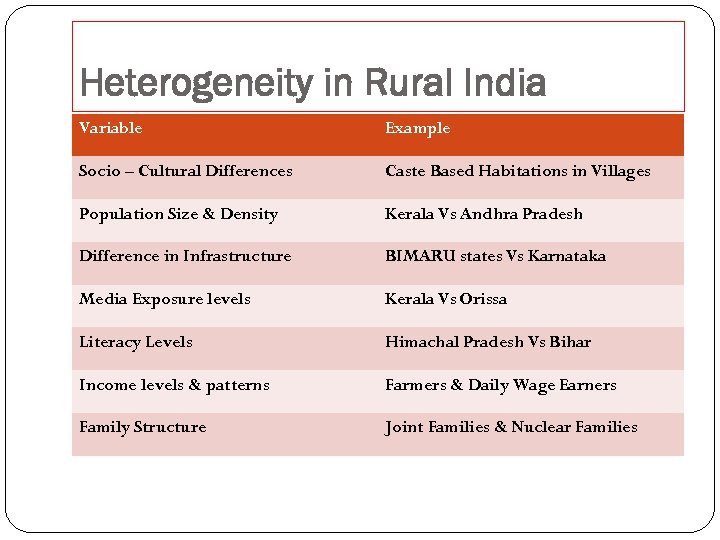 Heterogeneity in Rural India

| Variable | Example |
|---|---|
| Socio – Cultural Differences | Caste Based Habitations in Villages |
| Population Size & Density | Kerala Vs Andhra Pradesh |
| Difference in Infrastructure | BIMARU states Vs Karnataka |
| Media Exposure levels | Kerala Vs Orissa |
| Literacy Levels | Himachal Pradesh Vs Bihar |
| Income levels & patterns | Farmers & Daily Wage Earners |
| Family Structure | Joint Families & Nuclear Families |